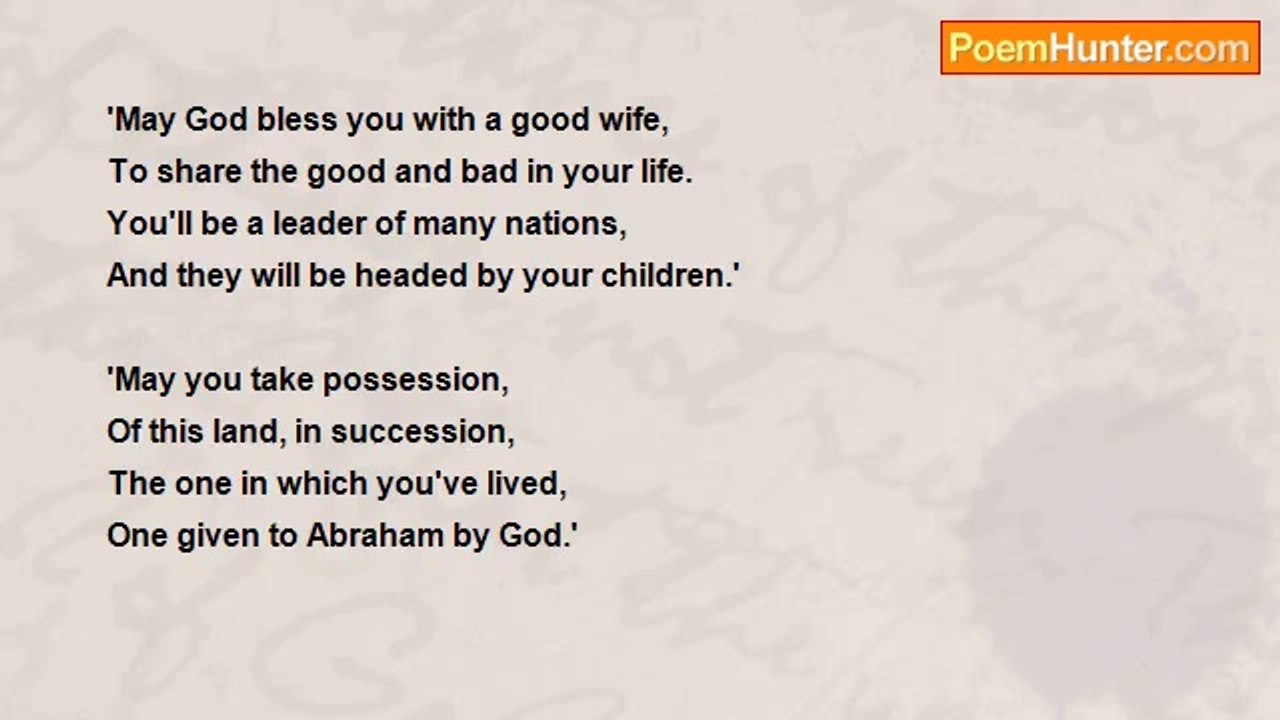 PoemHunter.com

'May God bless you with a good wife,
To share the good and bad in your life.
You'll be a leader of many nations,
And they will be headed by your children.'

'May you take possession,
Of this land, in succession,
The one in which you've lived,
One given to Abraham by God.'